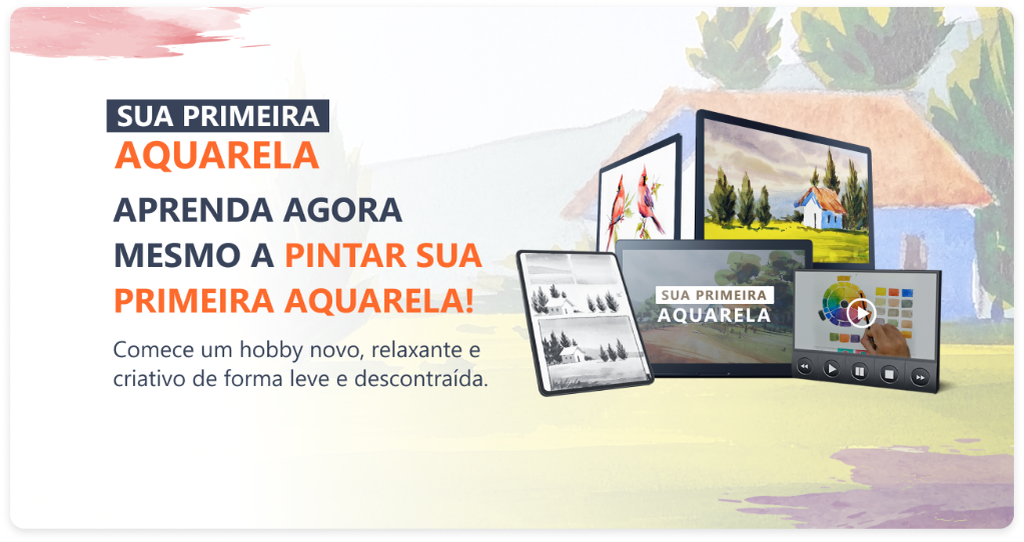 SUA PRIMEIRA
AQUARELA

APRENDA AGORA MESMO A PINTAR SUA PRIMEIRA AQUARELA!

Comece um hobby novo, relaxante e criativo de forma leve e descontraída.

SUA PRIMEIRA
AQUARELA